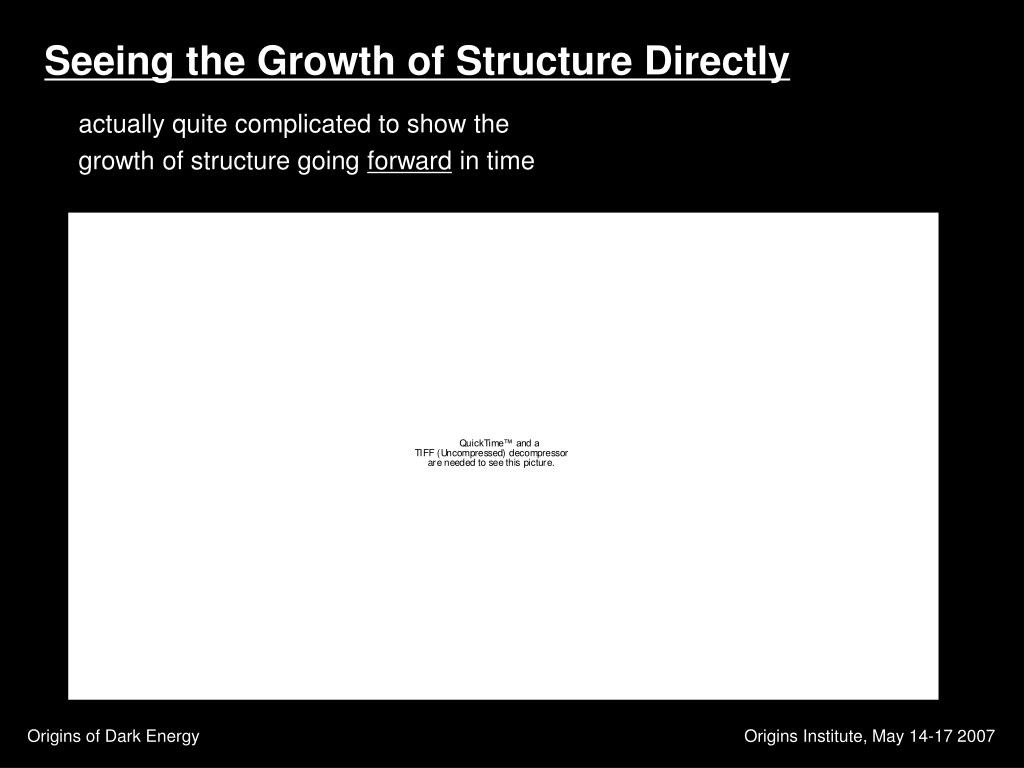 Seeing the Growth of Structure Directly

actually quite complicated to show the growth of structure going forward in time

QuickTime™ and a
TIFF (Uncompressed) decompressor
are needed to see this picture.

Origins of Dark Energy

Origins Institute, May 14-17 2007